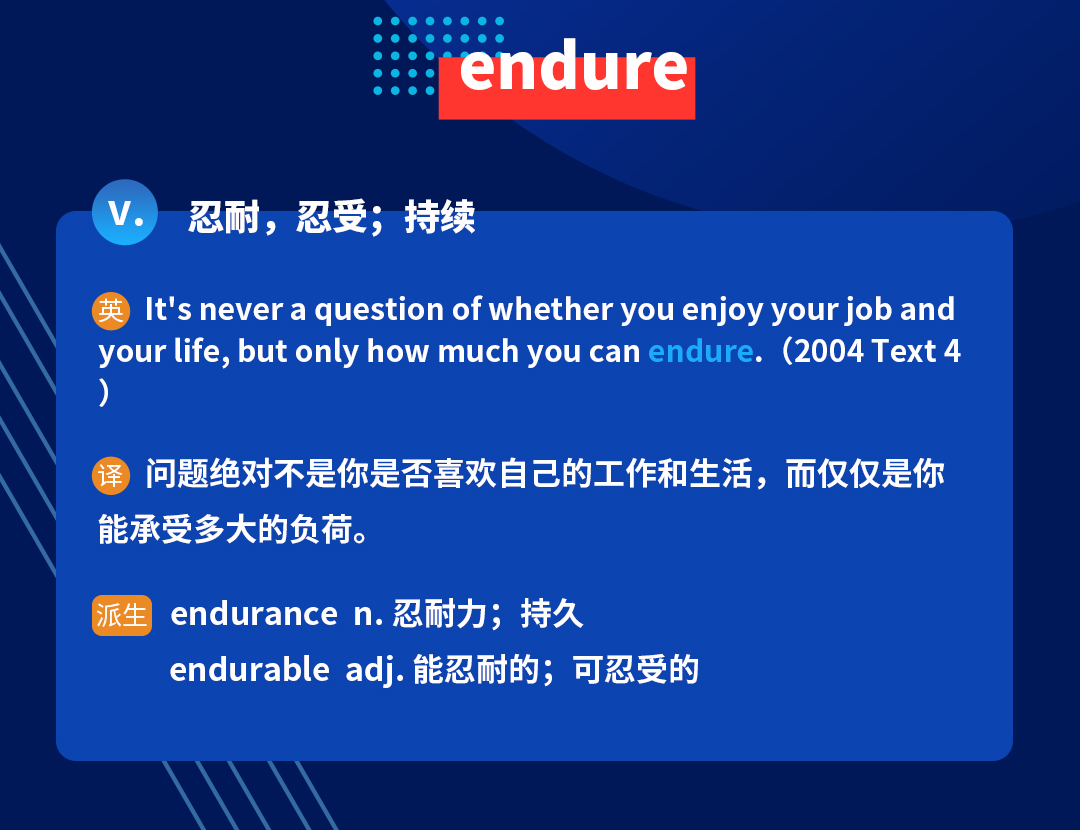 endure

v. 忍耐，忍受；持续

英 It's never a question of whether you enjoy your job and your life, but only how much you can endure.（2004 Text 4）

译 问题绝对不是你是否喜欢自己的工作和生活，而仅仅是你能承受多大的负荷。

派生 endurance n. 忍耐力；持久
endurable adj. 能忍耐的；可忍受的